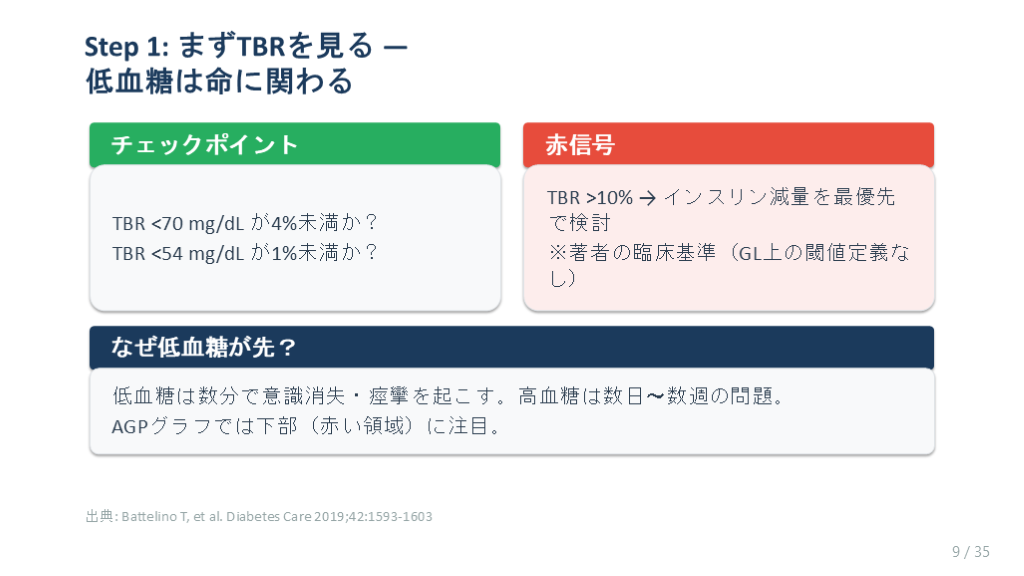 Step 1: まずTBRを見る — 低血糖は命に関わる

チェックポイント

TBR <70 mg/dL が4%未満か？
TBR <54 mg/dL が1%未満か？

赤信号

TBR >10% → インスリン減量を最優先で検討
※著者の臨床基準（GL上の閾値定義なし）

なぜ低血糖が先？

低血糖は数分で意識消失・痙攣を起こす。高血糖は数日〜数週の問題。
AGPグラフでは下部（赤い領域）に注目。

出典: Battelino T, et al. Diabetes Care 2019;42:1593-1603

9 / 35